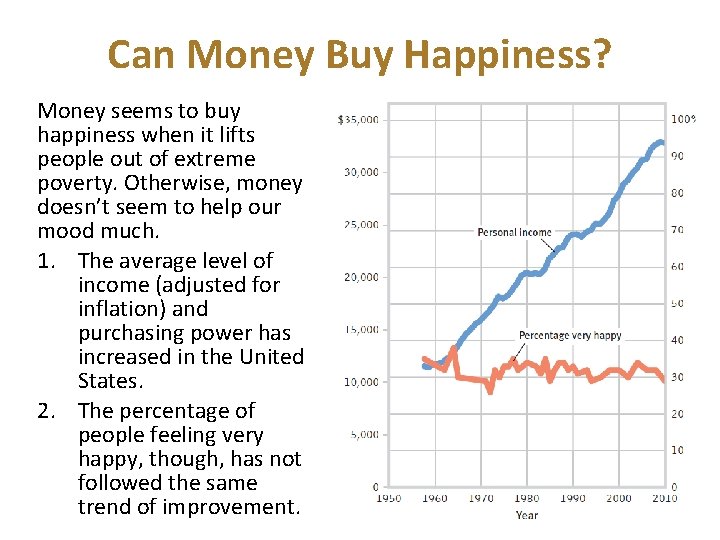 Can Money Buy Happiness?

Money seems to buy happiness when it lifts people out of extreme poverty. Otherwise, money doesn't seem to help our mood much.

1. The average level of income (adjusted for inflation) and purchasing power has increased in the United States.
2. The percentage of people feeling very happy, though, has not followed the same trend of improvement.

$35,000
30,000
25,000
20,000
15,000
10,000
5,000
0

100%
90
80
70
60
50
40
30
20
10
0

Personal income
Percentage very happy

1950 1960 1970 1980 1990 2000 2010
Year